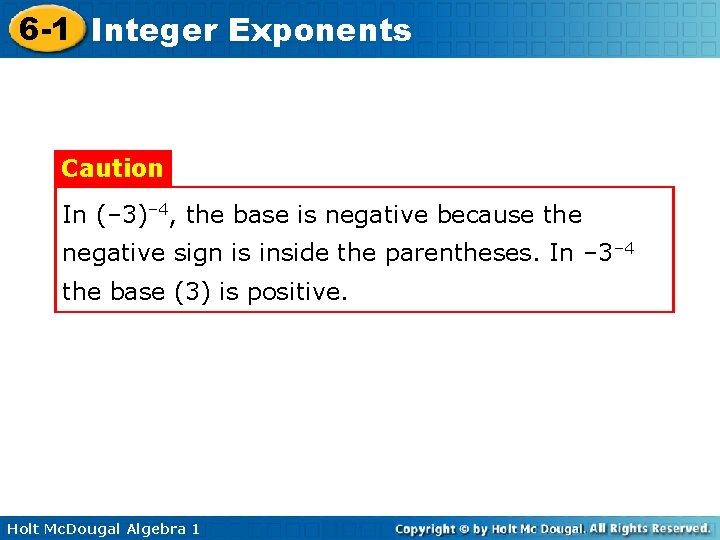 6-1 Integer Exponents

Caution

In $(-3)^{-4}$, the base is negative because the negative sign is inside the parentheses. In $-3^{-4}$ the base (3) is positive.

Holt McDougal Algebra 1

Copyright © by Holt Mc Dougal. All Rights Reserved.